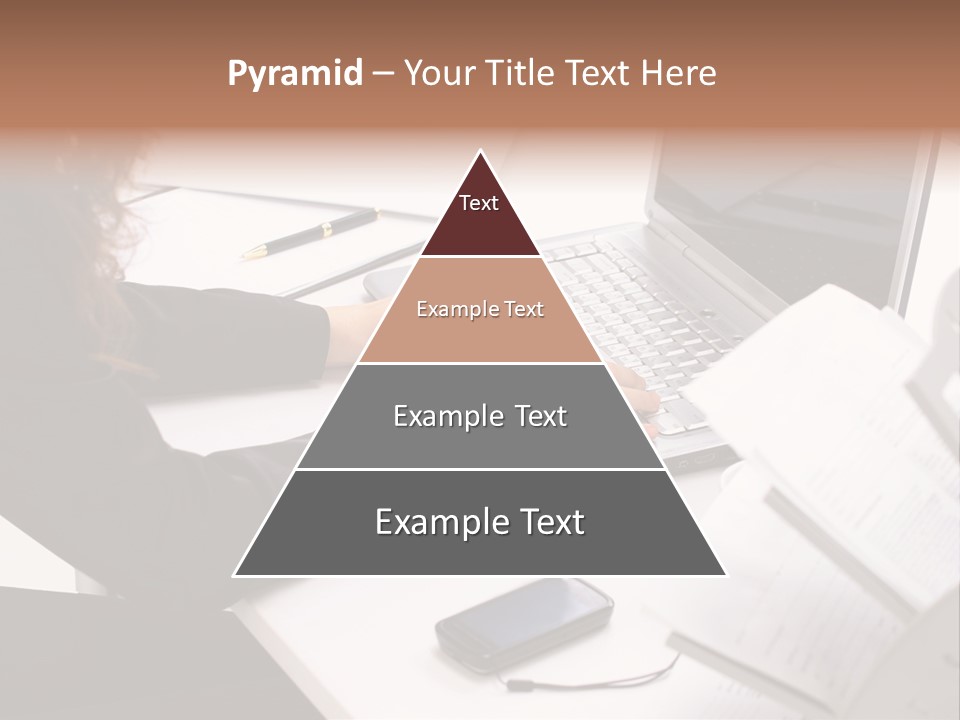 Pyramid – Your Title Text Here

Text

Example Text

Example Text

Example Text